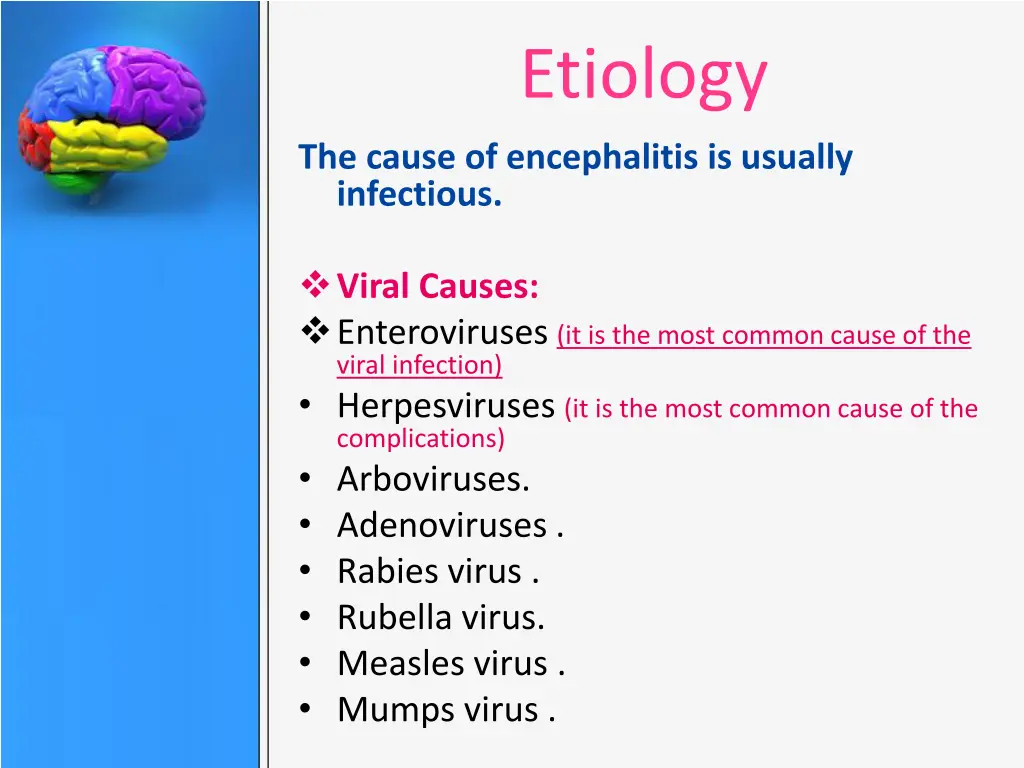 Etiology

The cause of encephalitis is usually infectious.

❖ Viral Causes:
❖ Enteroviruses (it is the most common cause of the viral infection)
• Herpesviruses (it is the most common cause of the complications)
• Arboviruses.
• Adenoviruses .
• Rabies virus .
• Rubella virus.
• Measles virus .
• Mumps virus .